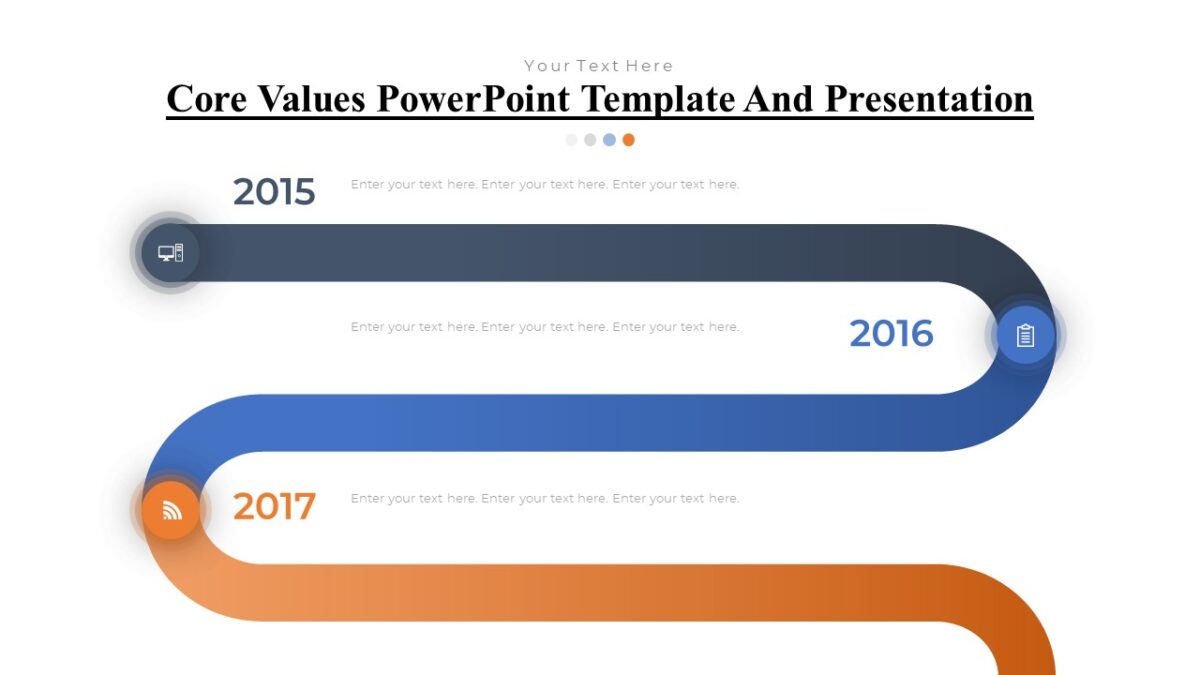 Your Text Here

Core Values PowerPoint Template And Presentation

2015

Enter your text here. Enter your text here. Enter your text here.

Enter your text here. Enter your text here. Enter your text here.

2016

2017

Enter your text here. Enter your text here. Enter your text here.